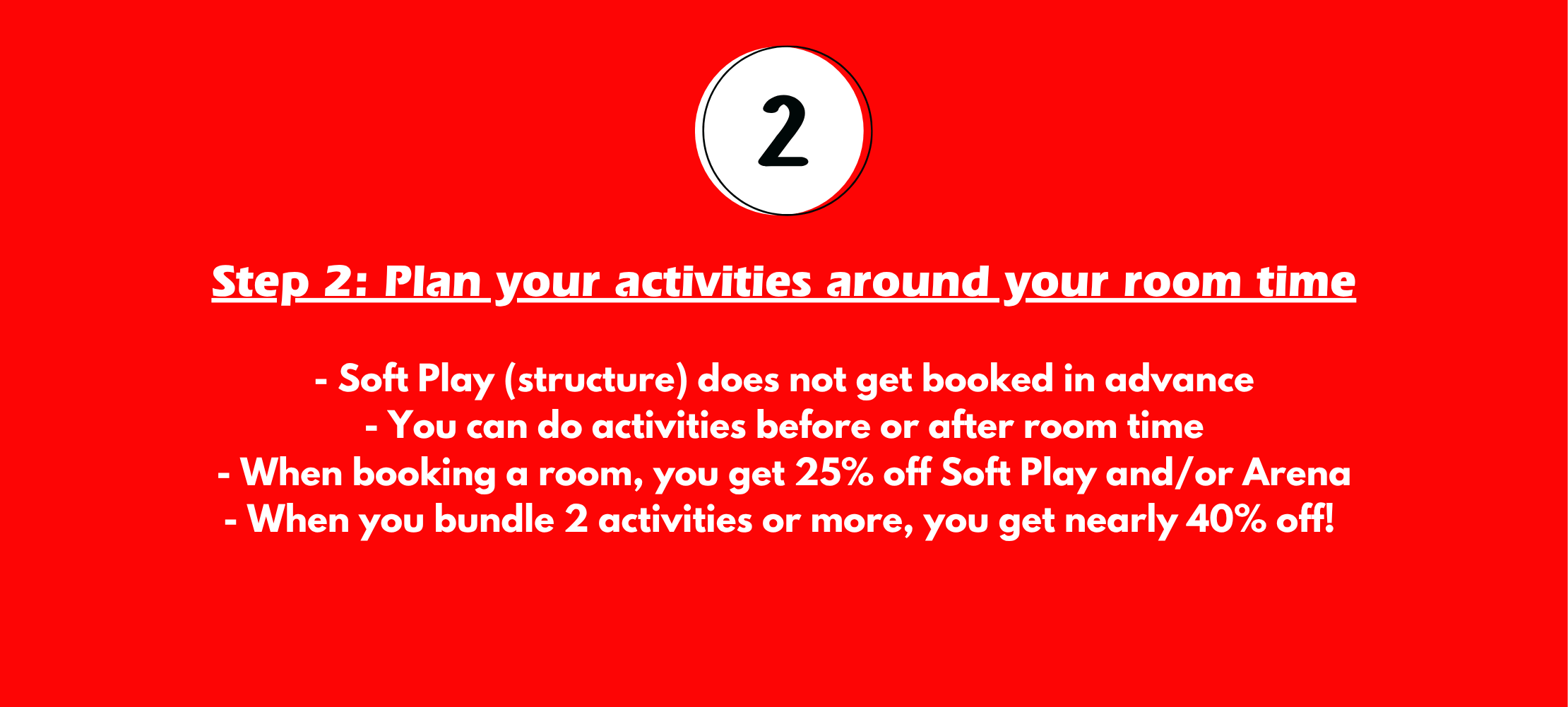 2

Step 2: Plan your activities around your room time

- Soft Play (structure) does not get booked in advance
- You can do activities before or after room time
- When booking a room, you get 25% off Soft Play and/or Arena
- When you bundle 2 activities or more, you get nearly 40% off!